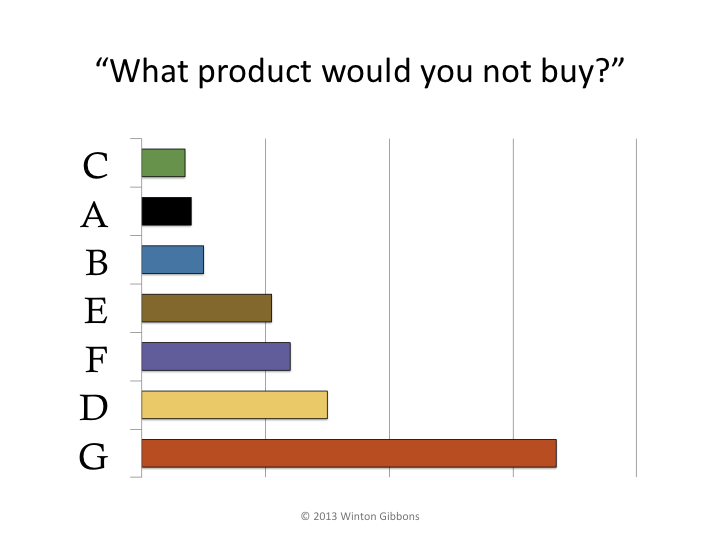 “What product would you not buy?”

C
A
B
E
F
D
G

© 2013 Winton Gibbons